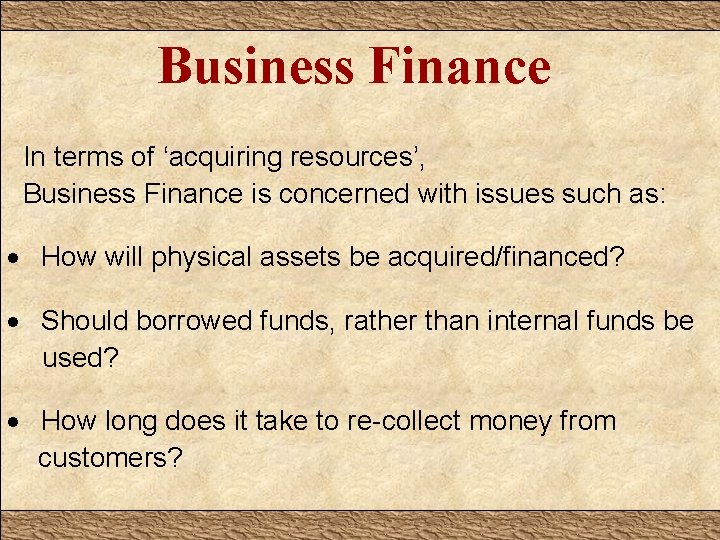 Business Finance

In terms of ‘acquiring resources’, Business Finance is concerned with issues such as:

• How will physical assets be acquired/financed?

• Should borrowed funds, rather than internal funds be used?

• How long does it take to re-collect money from customers?